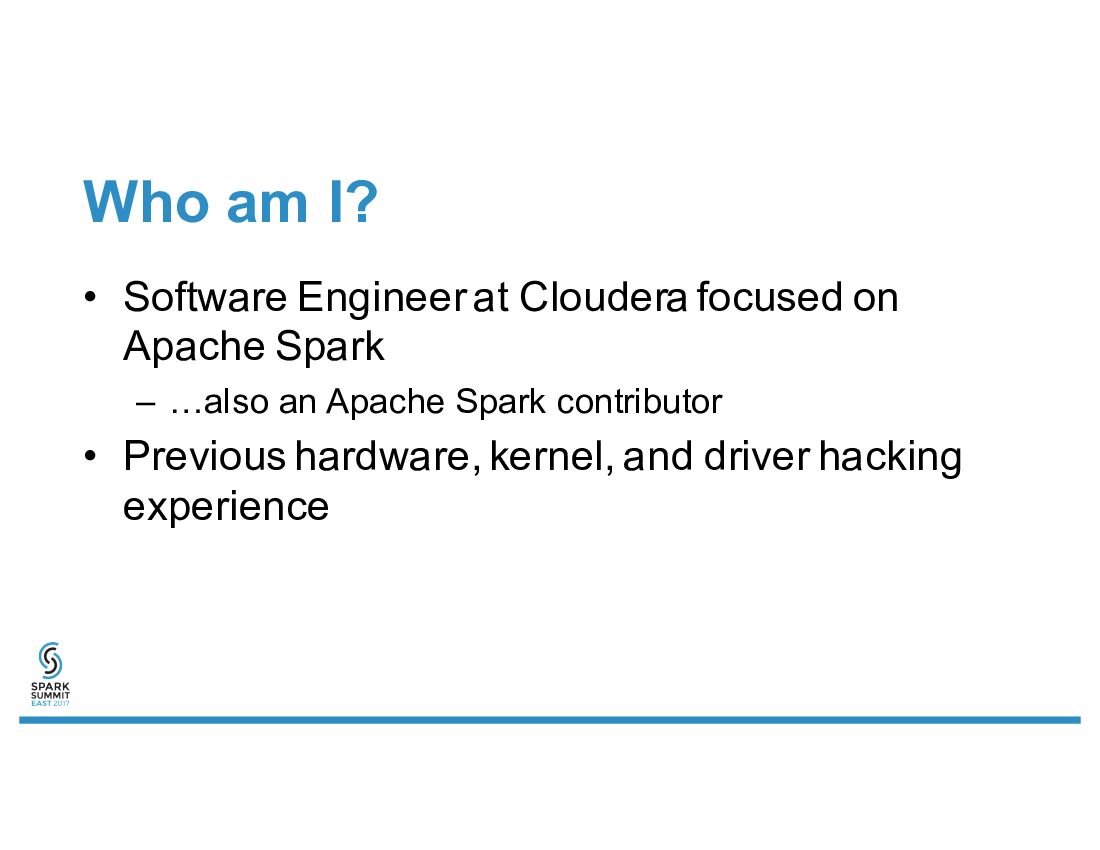 Who am I?

• Software Engineer at Cloudera focused on Apache Spark

– …also an Apache Spark contributor

• Previous hardware, kernel, and driver hacking experience

SPARK SUMMIT EAST 2017